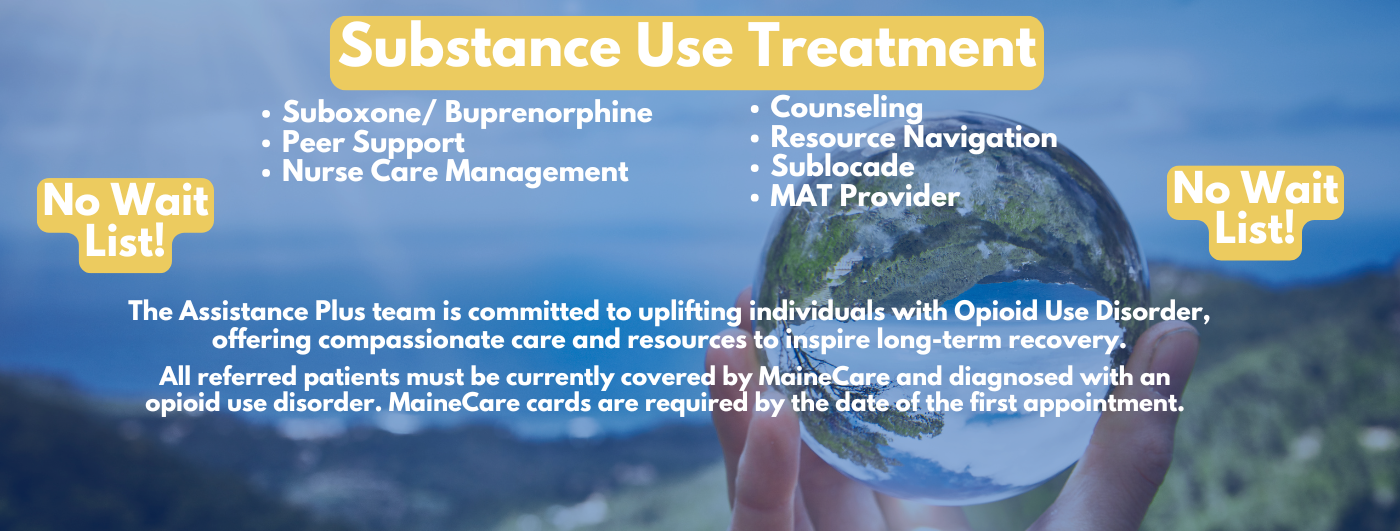 Substance Use Treatment

• Suboxone/ Buprenorphine
• Peer Support
• Nurse Care Management

• Counseling
• Resource Navigation
• Sublocade
• MAT Provider

No Wait List!

No Wait List!

The Assistance Plus team is committed to uplifting individuals with Opioid Use Disorder, offering compassionate care and resources to inspire long-term recovery.

All referred patients must be currently covered by MaineCare and diagnosed with an opioid use disorder. MaineCare cards are required by the date of the first appointment.